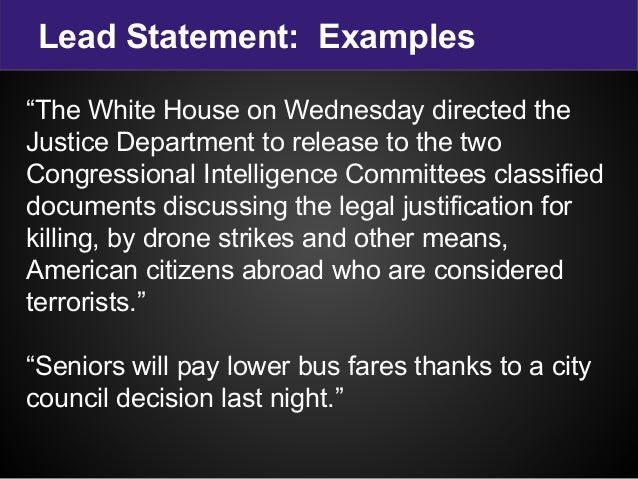 Lead Statement:  Examples

“The White House on Wednesday directed the Justice Department to release to the two Congressional Intelligence Committees classified documents discussing the legal justification for killing, by drone strikes and other means, American citizens abroad who are considered terrorists.”

“Seniors will pay lower bus fares thanks to a city council decision last night.”